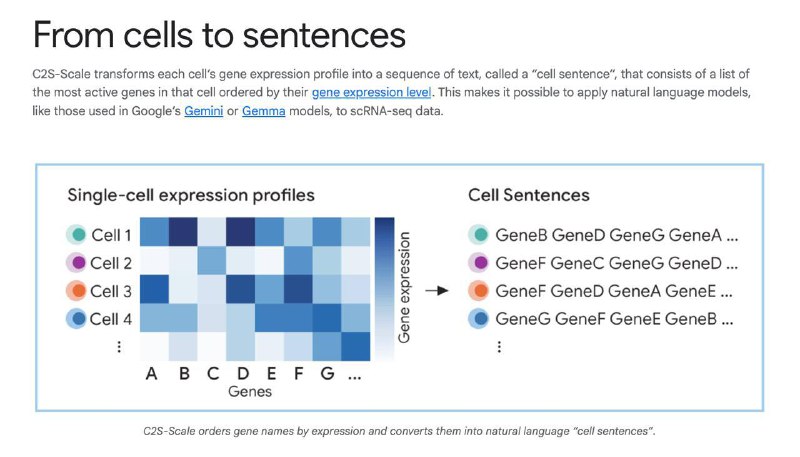 From cells to sentences

C2S-Scale transforms each cell's gene expression profile into a sequence of text, called a "cell sentence", that consists of a list of the most active genes in that cell ordered by their gene expression level. This makes it possible to apply natural language models, like those used in Google's Gemini or Gemma models, to scRNA-seq data.

Single-cell expression profiles

Cell 1
Cell 2
Cell 3
Cell 4
⋮

A B C D E F G ...
Genes

Gene expression

Cell Sentences

GeneB GeneD GeneG GeneA ...
GeneF GeneC GeneG GeneD ...
GeneF GeneD GeneA GeneE ...
GeneG GeneF GeneE GeneB ...
⋮

C2S-Scale orders gene names by expression and converts them into natural language "cell sentences".